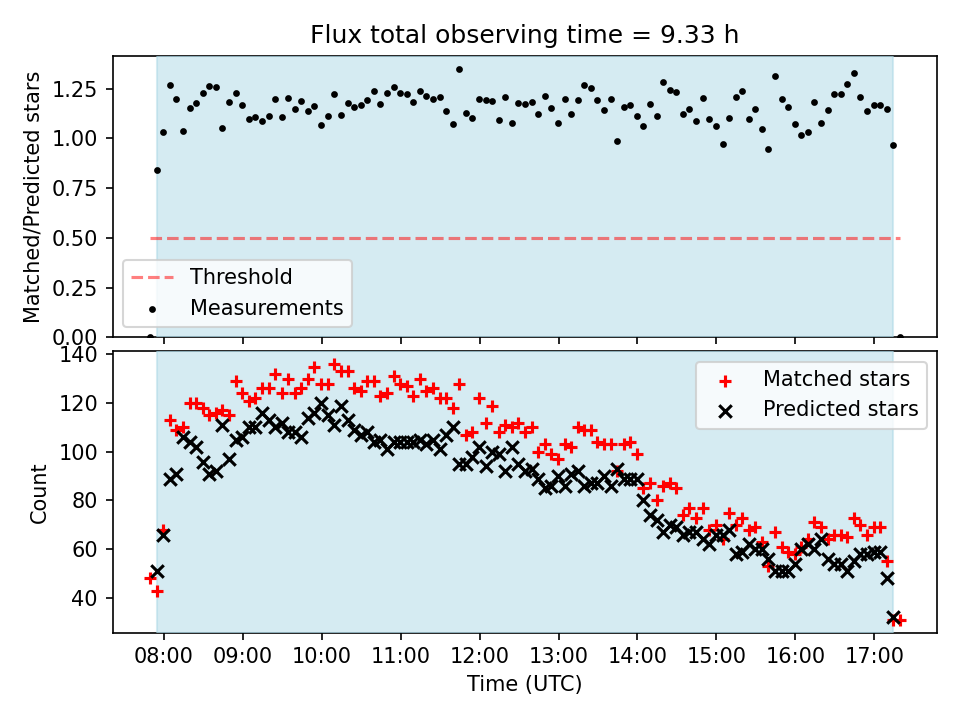 Flux total observing time = 9.33 h

Matched/Predicted stars

1.25
1.00
0.75
0.50
0.25
0.00

Threshold
Measurements

Count

140
120
100
80
60
40

Matched stars
Predicted stars

08:00
09:00
10:00
11:00
12:00
13:00
14:00
15:00
16:00
17:00

Time (UTC)